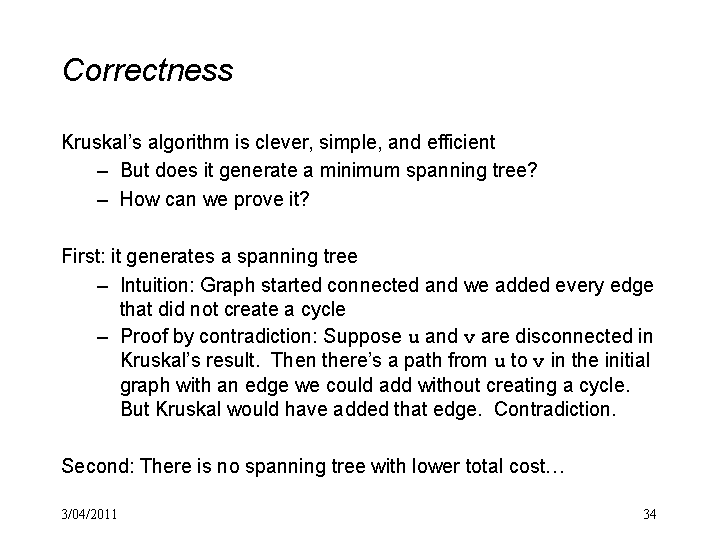 Correctness

Kruskal's algorithm is clever, simple, and efficient

– But does it generate a minimum spanning tree?

– How can we prove it?

First: it generates a spanning tree

– Intuition: Graph started connected and we added every edge that did not create a cycle

– Proof by contradiction: Suppose u and v are disconnected in Kruskal's result. Then there's a path from u to v in the initial graph with an edge we could add without creating a cycle. But Kruskal would have added that edge. Contradiction.

Second: There is no spanning tree with lower total cost…

3/04/2011

34